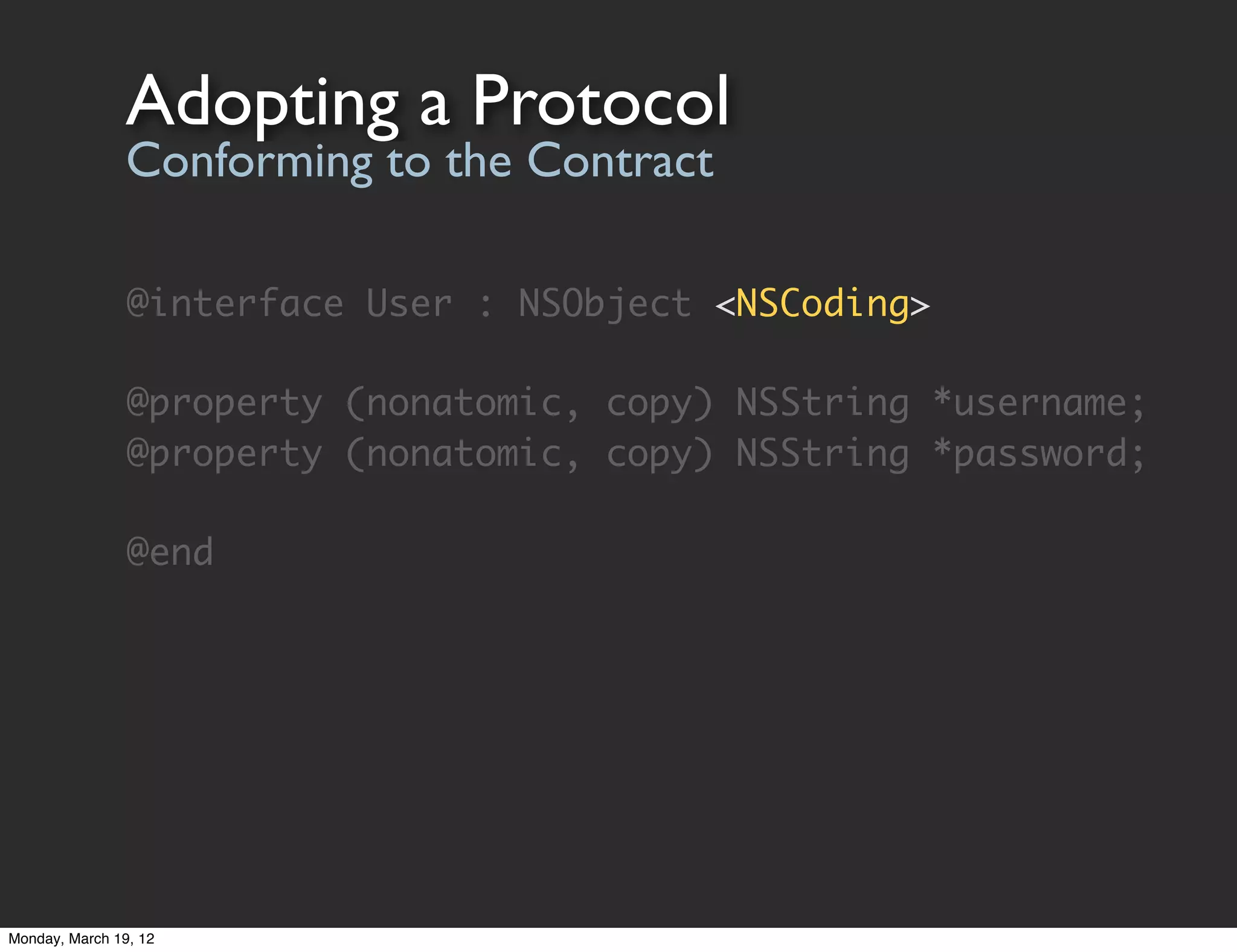 Adopting a Protocol
Conforming to the Contract

@interface User : NSObject <NSCoding>

@property (nonatomic, copy) NSString *username;
@property (nonatomic, copy) NSString *password;

@end

Monday, March 19, 12